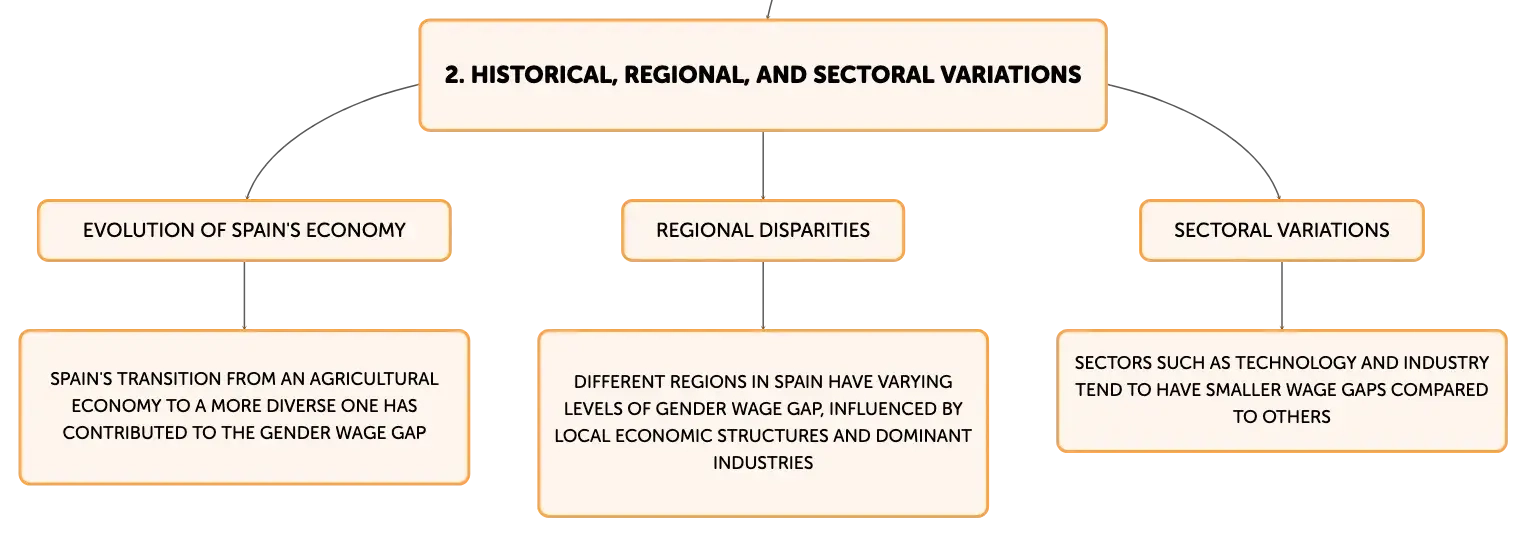 2. HISTORICAL, REGIONAL, AND SECTORAL VARIATIONS

EVOLUTION OF SPAIN'S ECONOMY

SPAIN'S TRANSITION FROM AN AGRICULTURAL ECONOMY TO A MORE DIVERSE ONE HAS CONTRIBUTED TO THE GENDER WAGE GAP

REGIONAL DISPARITIES

DIFFERENT REGIONS IN SPAIN HAVE VARYING LEVELS OF GENDER WAGE GAP, INFLUENCED BY LOCAL ECONOMIC STRUCTURES AND DOMINANT INDUSTRIES

SECTORAL VARIATIONS

SECTORS SUCH AS TECHNOLOGY AND INDUSTRY TEND TO HAVE SMALLER WAGE GAPS COMPARED TO OTHERS